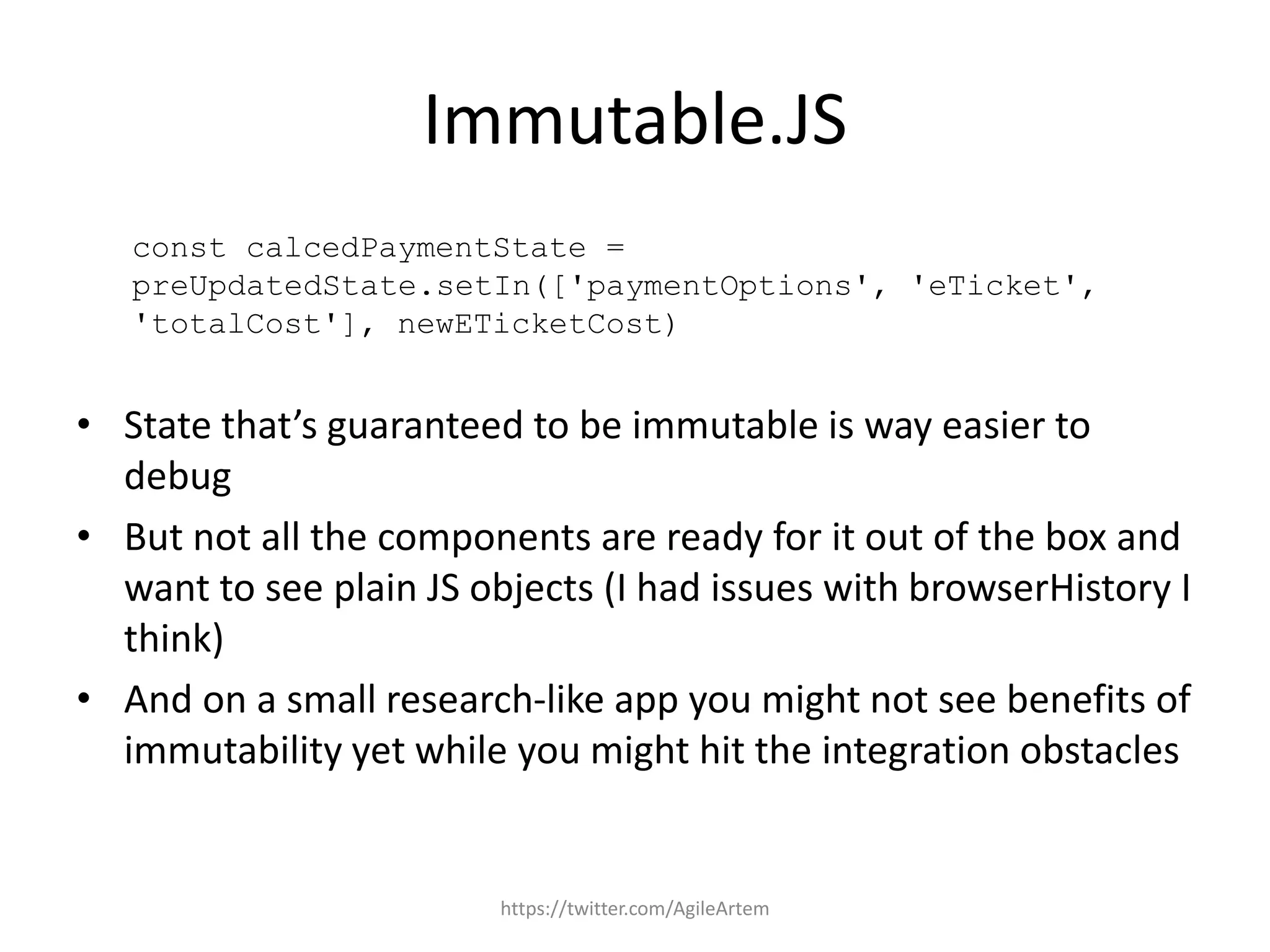 Immutable.JS

const calcedPaymentState = preUpdatedState.setIn(['paymentOptions', 'eTicket', 'totalCost'], newETicketCost)

• State that’s guaranteed to be immutable is way easier to debug
• But not all the components are ready for it out of the box and want to see plain JS objects (I had issues with browserHistory I think)
• And on a small research-like app you might not see benefits of immutability yet while you might hit the integration obstacles

https://twitter.com/AgileArtem